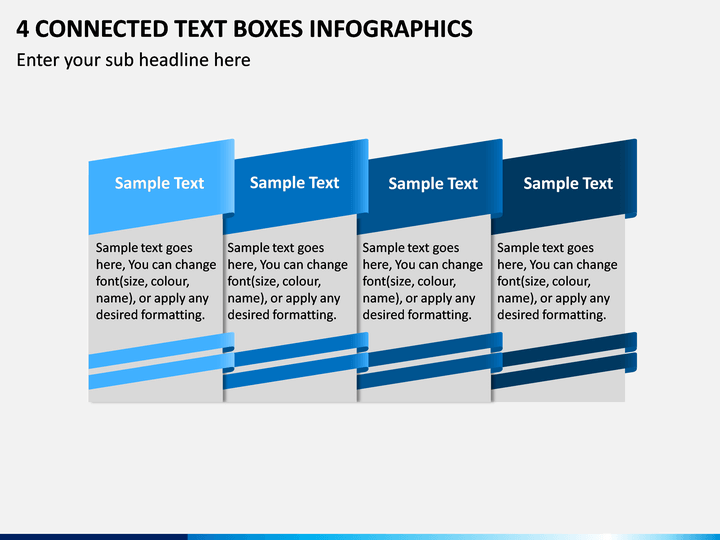 4 CONNECTED TEXT BOXES INFOGRAPHICS

Enter your sub headline here

Sample Text

Sample text goes here, You can change font(size, colour, name), or apply any desired formatting.

Sample Text

Sample text goes here, You can change font(size, colour, name), or apply any desired formatting.

Sample Text

Sample text goes here, You can change font(size, colour, name), or apply any desired formatting.

Sample Text

Sample text goes here, You can change font(size, colour, name), or apply any desired formatting.